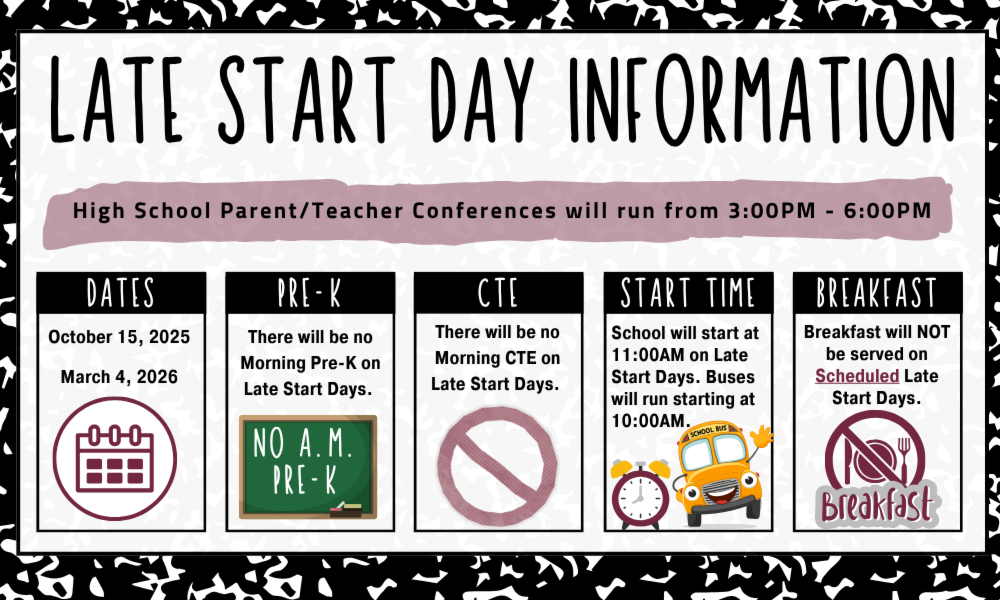 LATE START DAY INFORMATION

High School Parent/Teacher Conferences will run from 3:00PM - 6:00PM

DATES

October 15, 2025

March 4, 2026

PRE-K

There will be no Morning Pre-K on Late Start Days.

NO A.M. PRE-K

CTE

There will be no Morning CTE on Late Start Days.

START TIME

School will start at 11:00AM on Late Start Days. Buses will run starting at 10:00AM.

SCHOOL BUS

BREAKFAST

Breakfast will NOT be served on Scheduled Late Start Days.

Breakfast